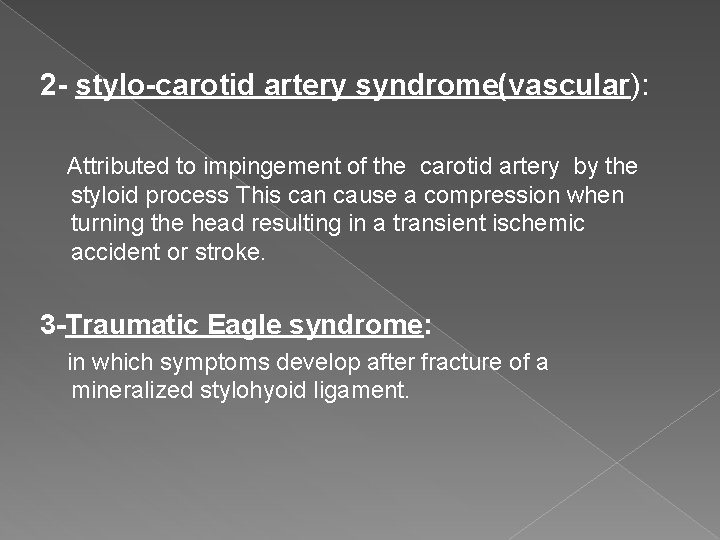 2- stylo-carotid artery syndrome(vascular):

Attributed to impingement of the carotid artery by the styloid process This can cause a compression when turning the head resulting in a transient ischemic accident or stroke.

3-Traumatic Eagle syndrome:

in which symptoms develop after fracture of a mineralized stylohyoid ligament.